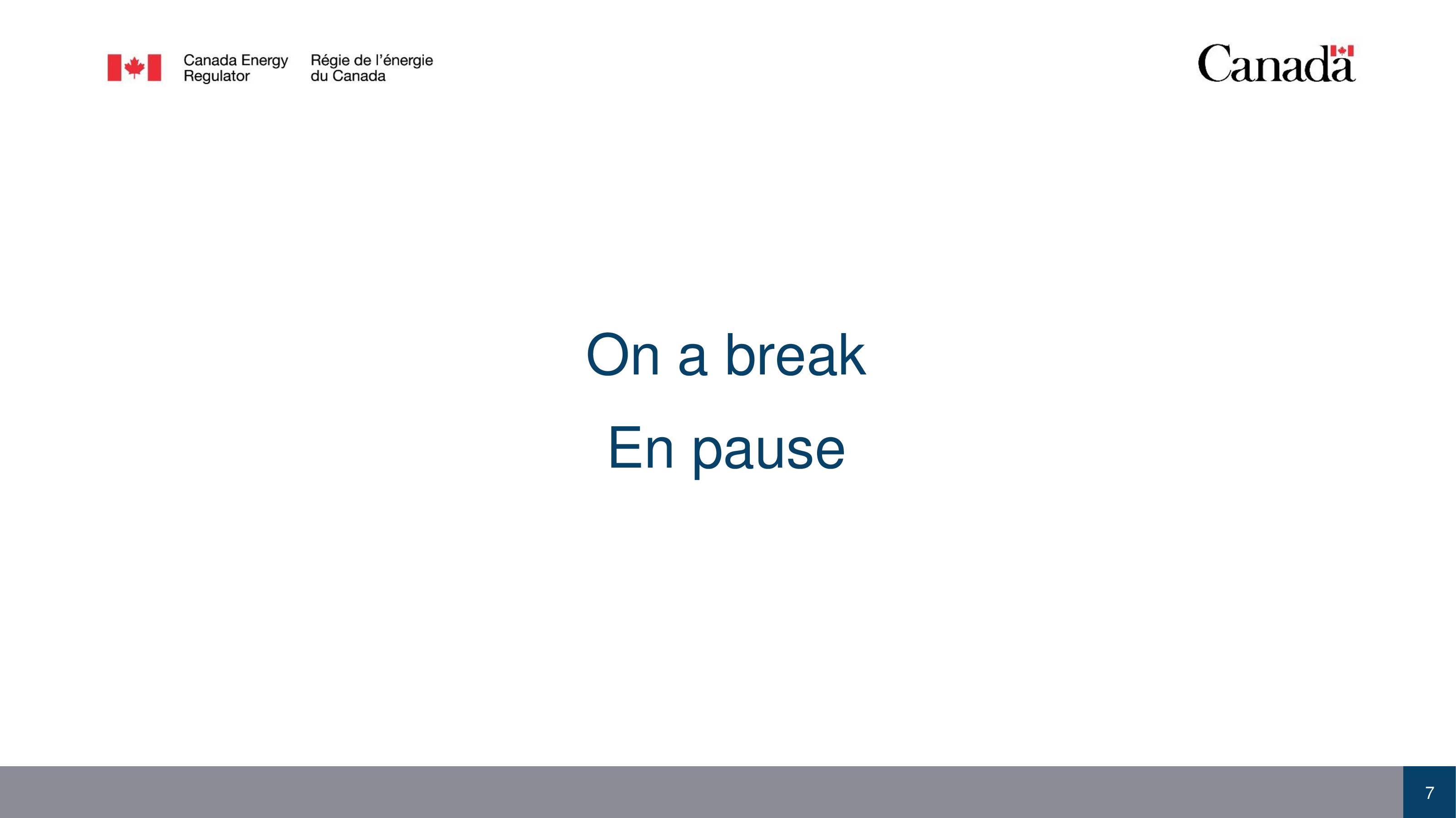 Canada Energy Regulator

Régie de l'énergie du Canada

Canada

On a break

En pause

7